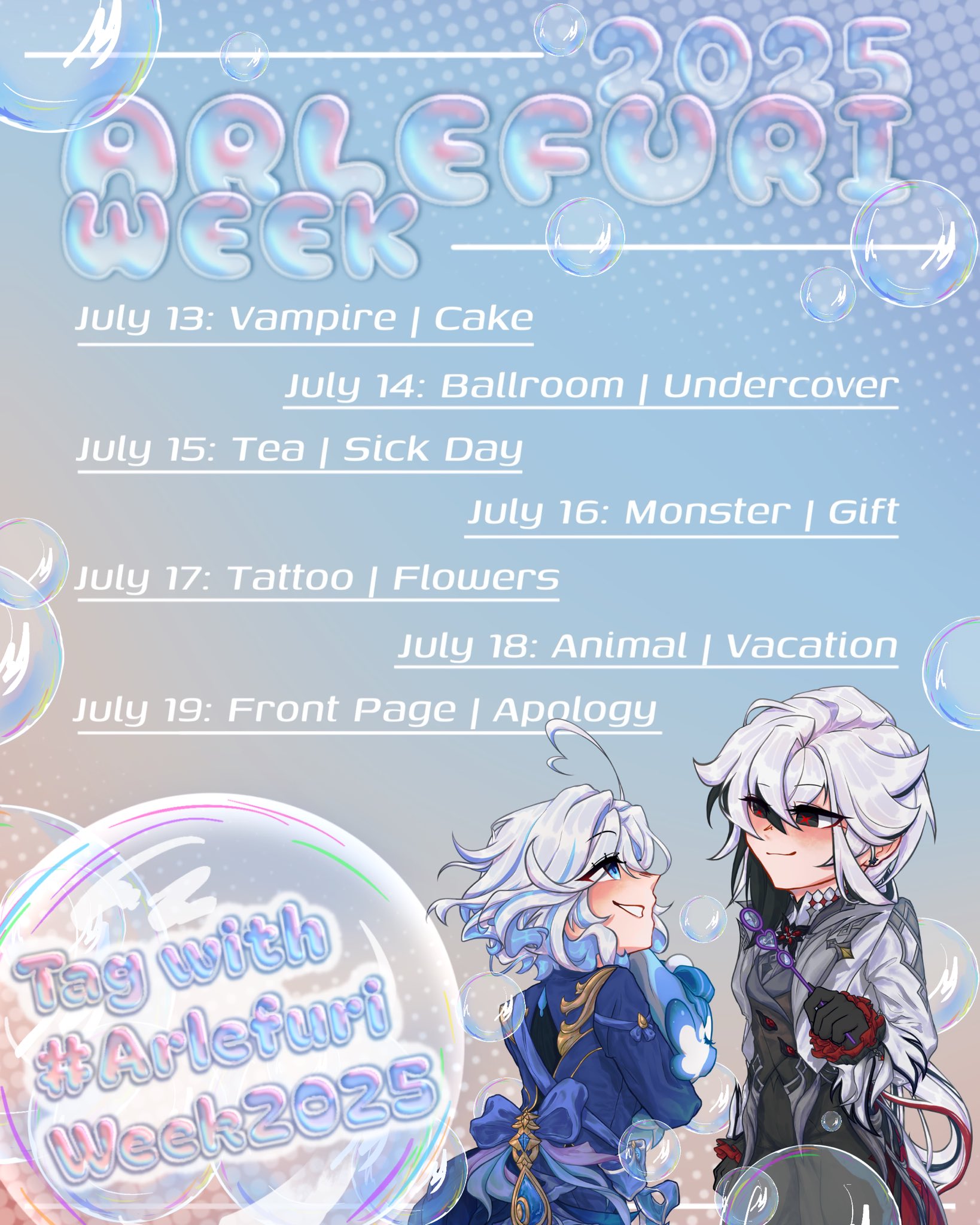 2025
ARLEFURI
WEEK

July 13: Vampire | Cake

July 14: Ballroom | Undercover

July 15: Tea | Sick Day

July 16: Monster | Gift

July 17: Tattoo | Flowers

July 18: Animal | Vacation

July 19: Front Page | Apology

Tag with #Arlefuri Week2025